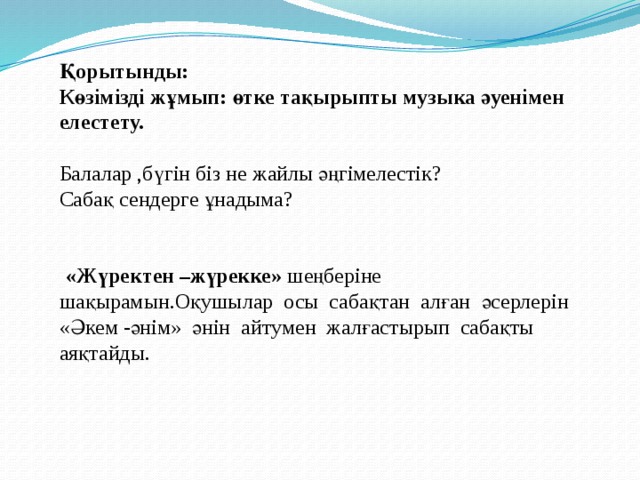 Қорытынды:
Көзімізді жұмып: өтке тақырыпты музыка әуенімен елестету.

Балалар ,бүгін біз не жайлы әңгімелестік?
Сабақ сендерге ұнадыма?

«Жүректен –жүрекке» шеңберіне шақырамын.Оқушылар осы сабақтан алған әсерлерін «Әкем -әнім» әнін айтумен жалғастырып сабақты аяқтайды.